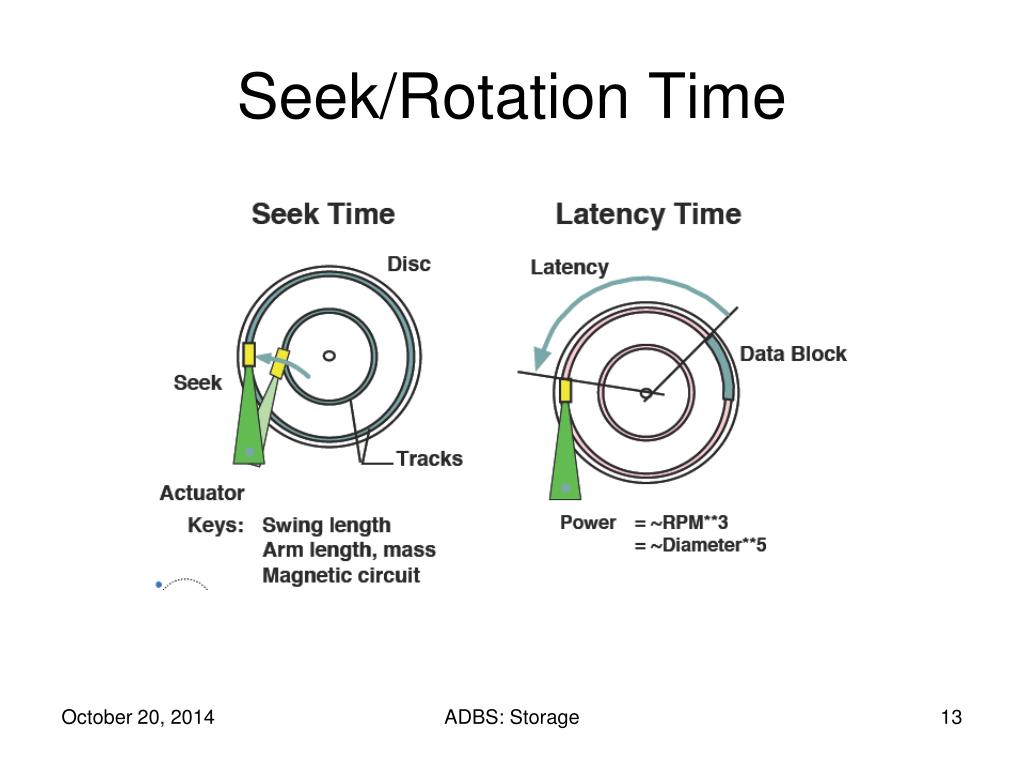 Seek/Rotation Time

Seek Time

Disc

Seek

Tracks

Actuator

Keys: Swing length
Arm length, mass
Magnetic circuit

Latency Time

Latency

Data Block

Power = ~RPM**3
= ~Diameter**5

October 20, 2014

ADBS: Storage

13